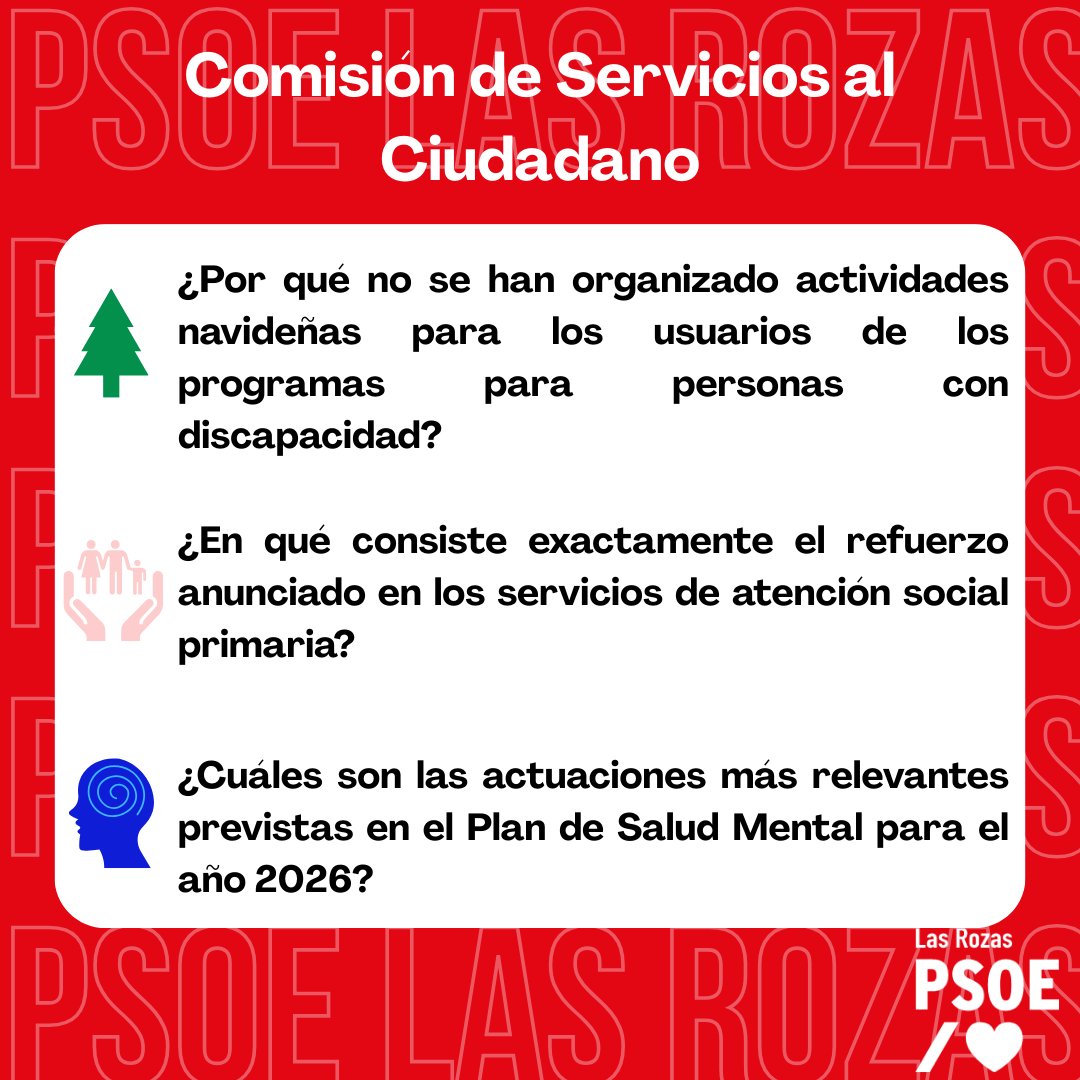 PSOE LAS ROZAS

Comisión de Servicios al Ciudadano

¿Por qué no se han organizado actividades navideñas para los usuarios de los programas para personas con discapacidad?

¿En qué consiste exactamente el refuerzo anunciado en los servicios de atención social primaria?

¿Cuáles son las actuaciones más relevantes previstas en el Plan de Salud Mental para el año 2026?

PSOE LAS ROZAS

Las Rozas
PSOE